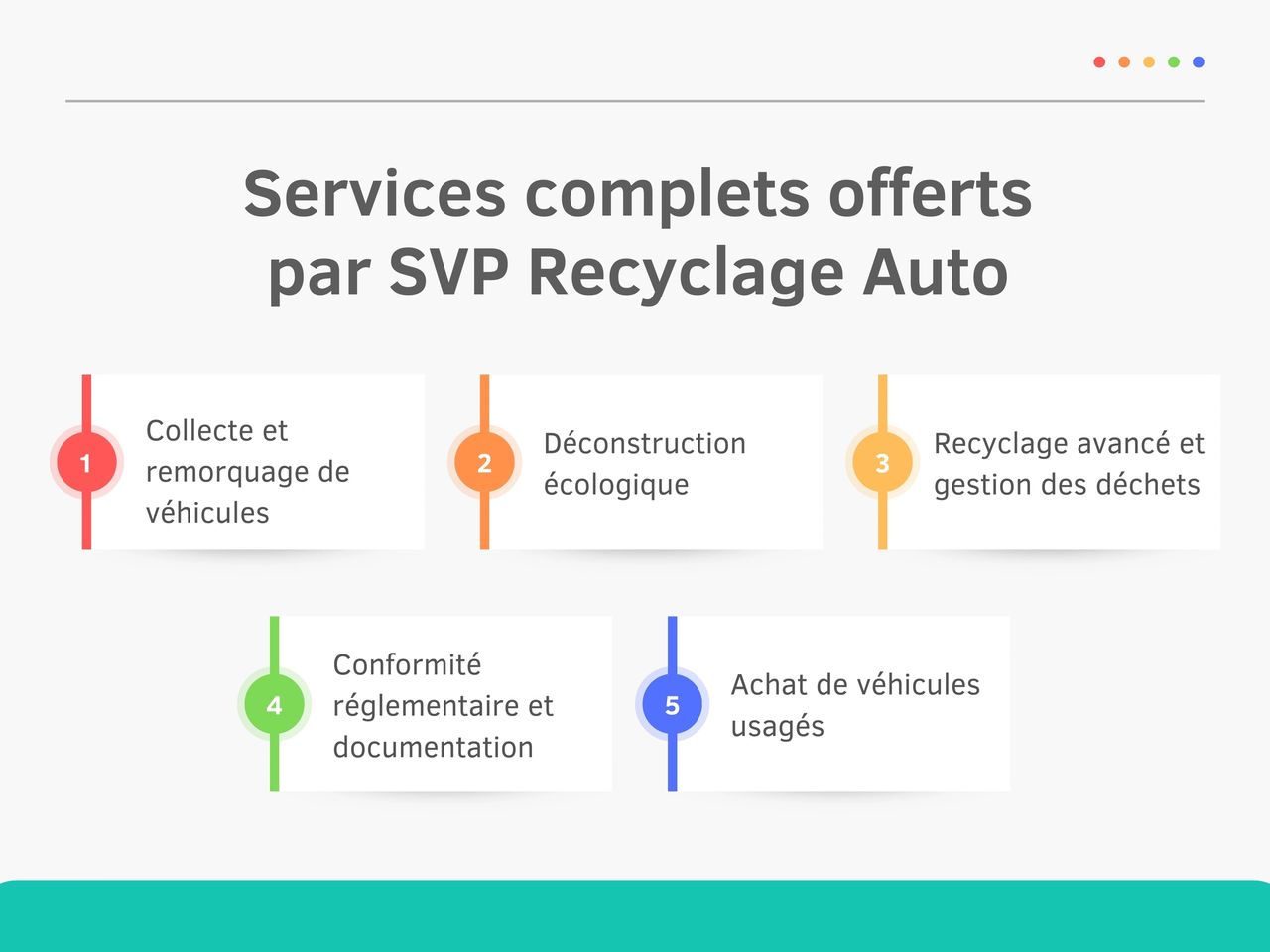 Services complets offerts par SVP Recyclage Auto

1
Collecte et remorquage de véhicules

2
Déconstruction écologique

3
Recyclage avancé et gestion des déchets

4
Conformité réglementaire et documentation

5
Achat de véhicules usagés